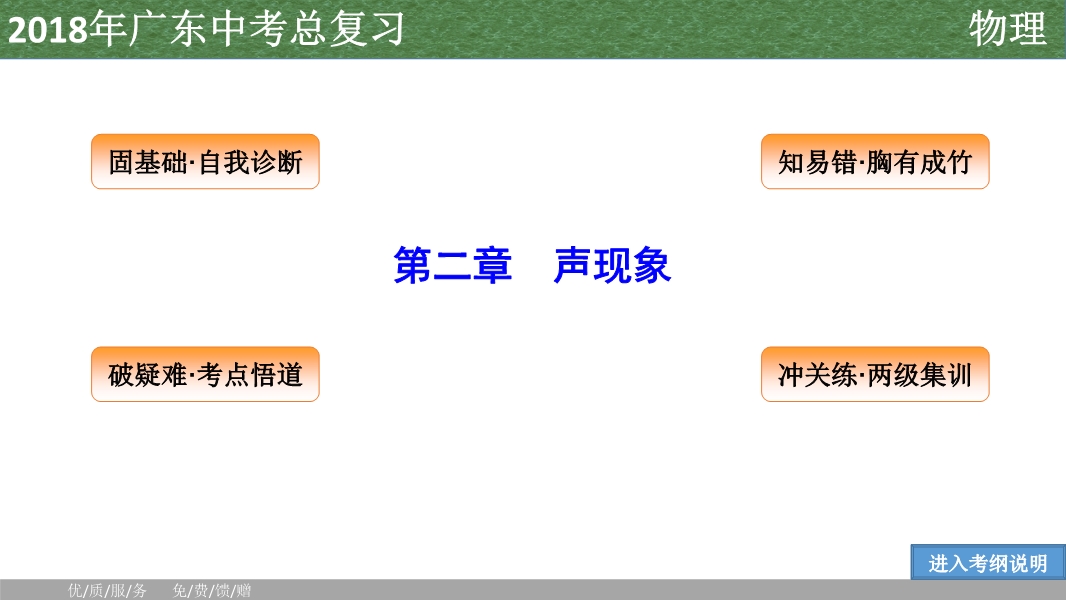 2018年广东中考总复习

物理

固基础·自我诊断

知易错·胸有成竹

第二章　声现象

破疑难·考点悟道

冲关练·两级集训

进入考纲说明

优/质/服/务　免/费/馈/赠